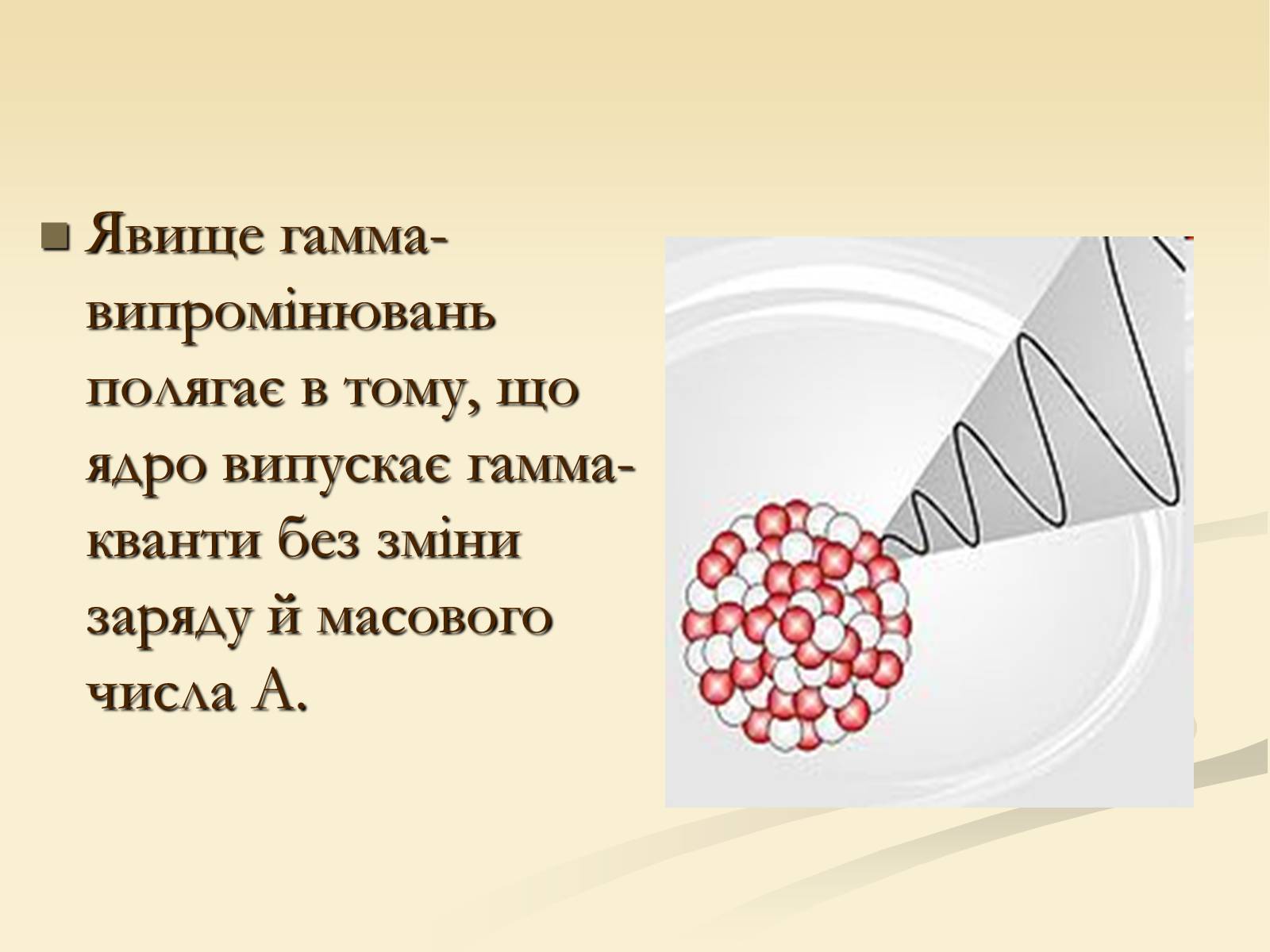 Явище гамма-випромінювань полягає в тому, що ядро випускає гамма-кванти без зміни заряду й масового числа А.